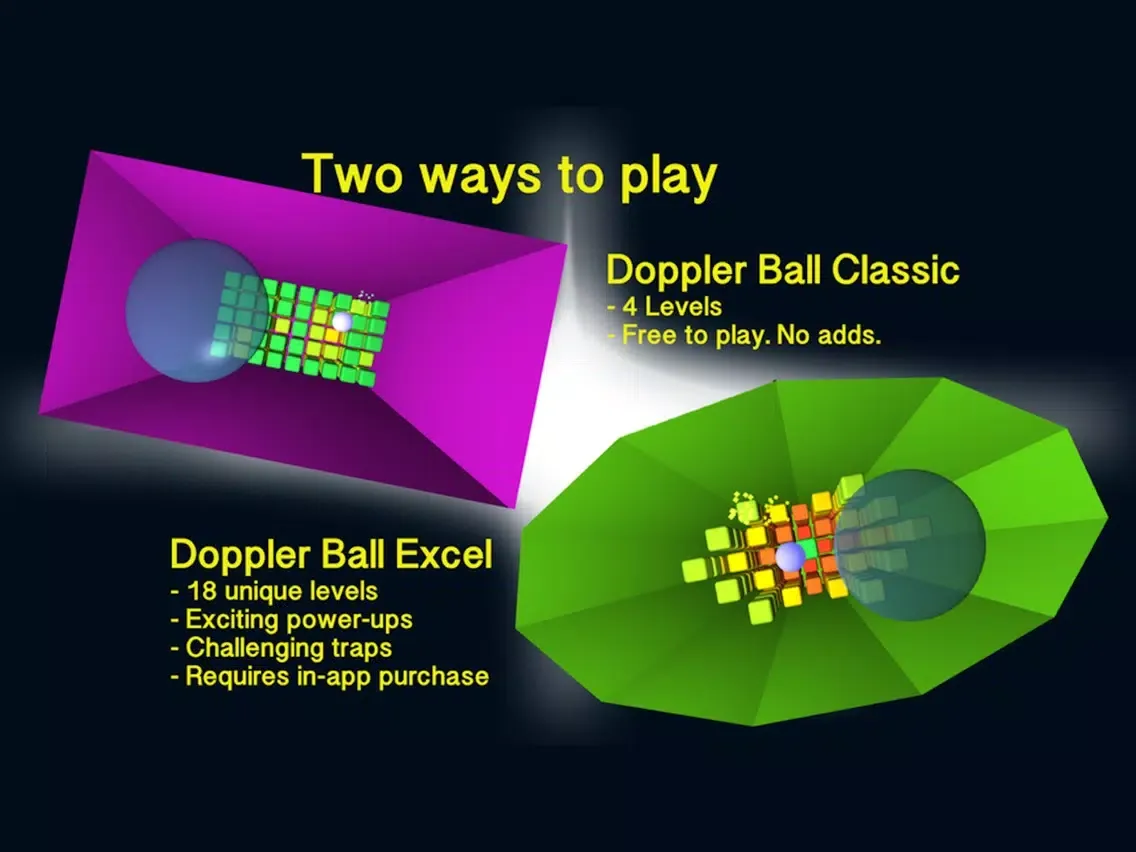 Two ways to play

Doppler Ball Classic
- 4 Levels
- Free to play. No adds.

Doppler Ball Excel
- 18 unique levels
- Exciting power-ups
- Challenging traps
- Requires in-app purchase